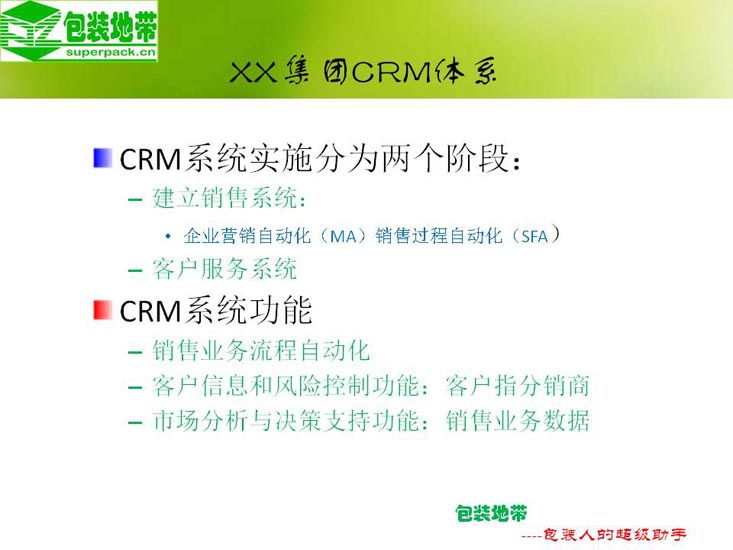 包装地带
superpack.cn

XX集团CRM体系

CRM系统实施分为两个阶段：
– 建立销售系统：
• 企业营销自动化（MA）销售过程自动化（SFA）
– 客户服务系统

CRM系统功能
– 销售业务流程自动化
– 客户信息和风险控制功能：客户指分销商
– 市场分析与决策支持功能：销售业务数据

包装地带
----包装人的超级助手